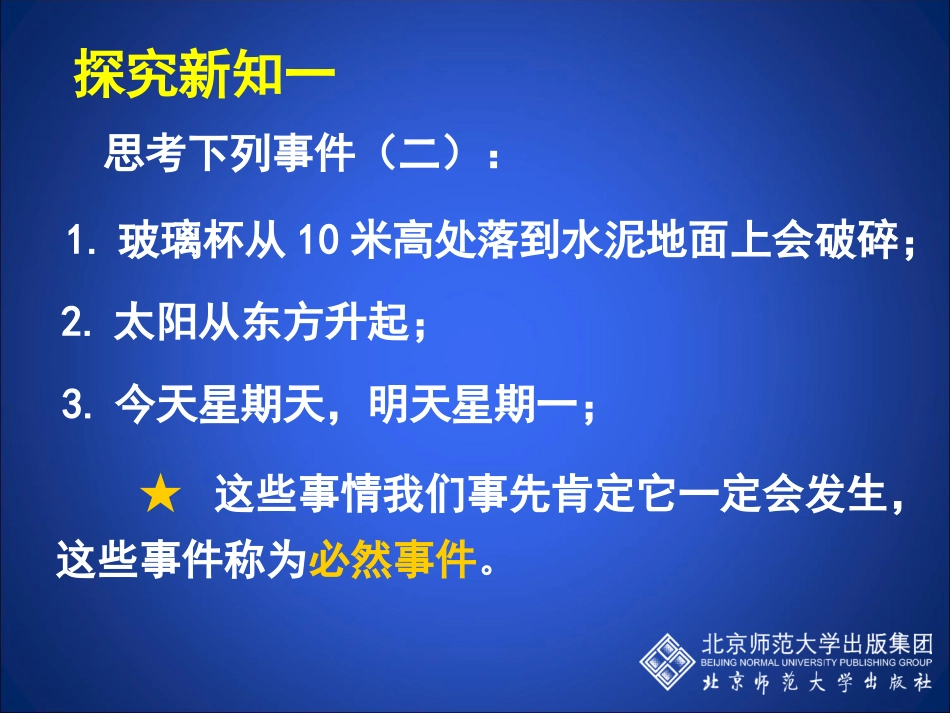 探究新知一

思考下列事件（二）：

1. 玻璃杯从 10 米高处落到水泥地面上会破碎；

2. 太阳从东方升起；

3. 今天星期天，明天星期一；

★ 这些事情我们事先肯定它一定会发生，这些事件称为必然事件。

北京师范大学出版集团
BEIJING NORMAL UNIVERSITY PUBLISHING GROUP
北京师范大学出版社